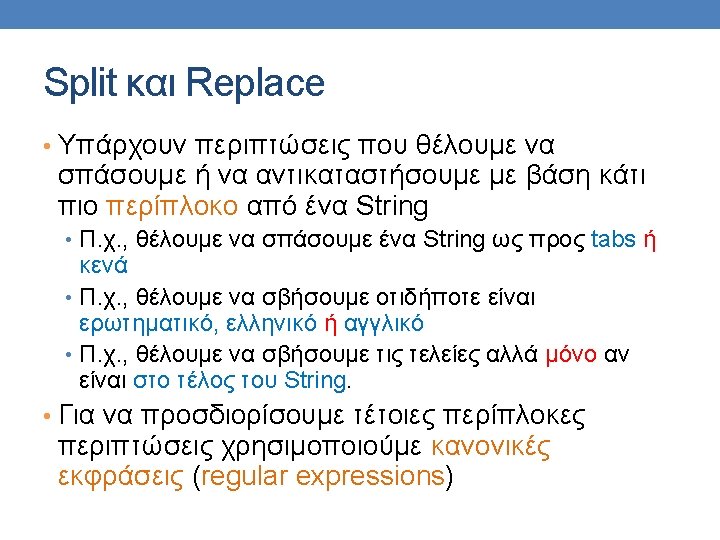 Split και Replace

• Υπάρχουν περιπτώσεις που θέλουμε να σπάσουμε ή να αντικαταστήσουμε με βάση κάτι πιο περίπλοκο από ένα String
  • Π.χ., θέλουμε να σπάσουμε ένα String ως προς tabs ή κενά
  • Π.χ., θέλουμε να σβήσουμε οτιδήποτε είναι ερωτηματικό, ελληνικό ή αγγλικό
  • Π.χ., θέλουμε να σβήσουμε τις τελείες αλλά μόνο αν είναι στο τέλος του String.
• Για να προσδιορίσουμε τέτοιες περίπλοκες περιπτώσεις χρησιμοποιούμε κανονικές εκφράσεις (regular expressions)